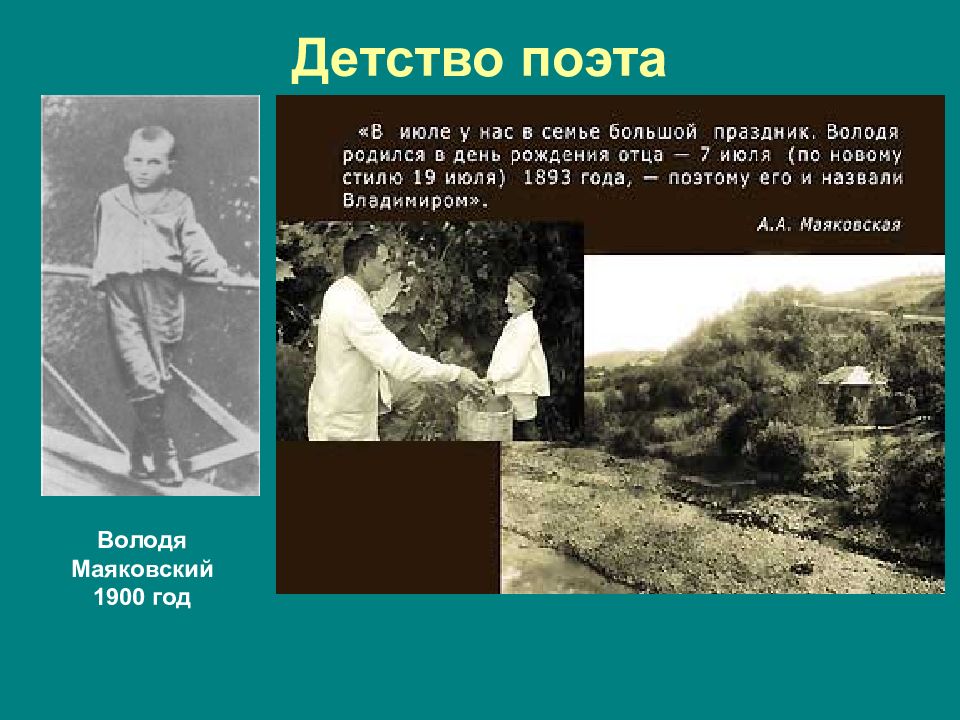 Детство поэта

«В июле у нас в семье большой праздник. Володя родился в день рождения отца — 7 июля (по новому стилю 19 июля) 1893 года, — поэтому его и назвали Владимиром».

А.А. Маяковская

Володя Маяковский 1900 год